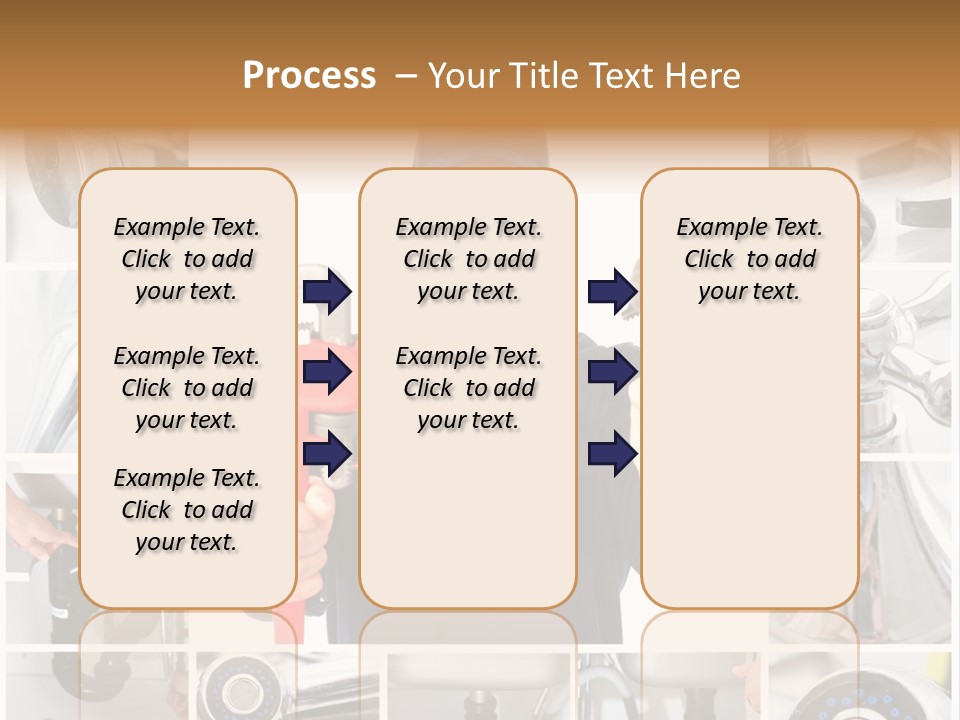 Process – Your Title Text Here

Example Text. Click to add your text.

Example Text. Click to add your text.

Example Text. Click to add your text.

Example Text. Click to add your text.

Example Text. Click to add your text.

Example Text. Click to add your text.